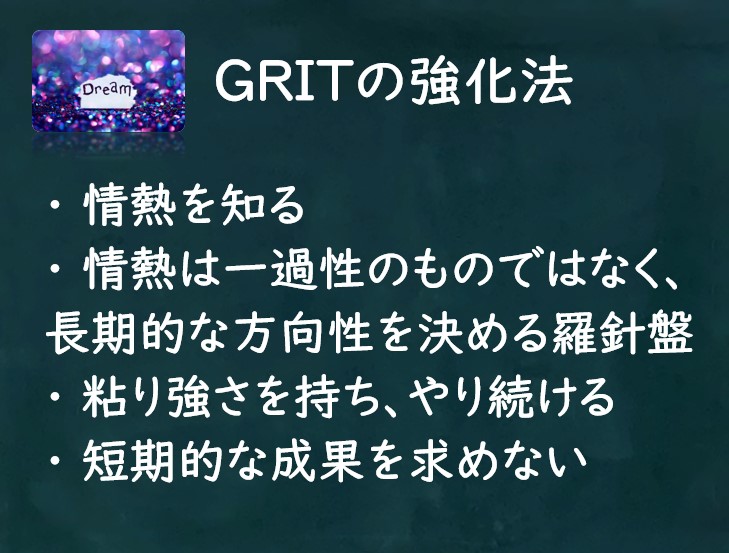 Dream

GRITの強化法

・情熱を知る
・情熱は一過性のものではなく、長期的な方向性を決める羅針盤
・粘り強さを持ち、やり続ける
・短期的な成果を求めない